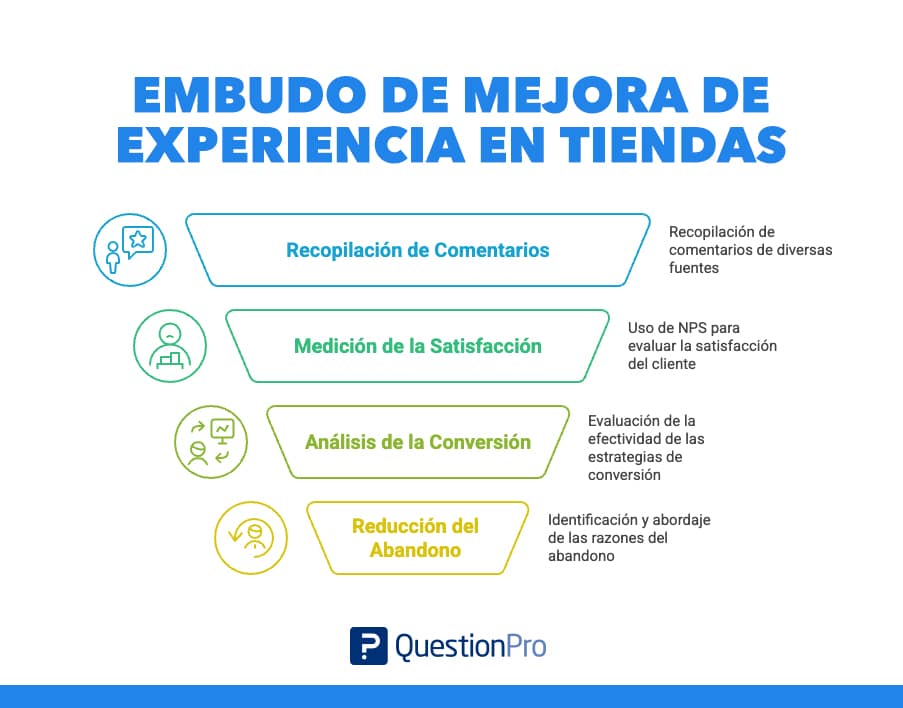 EMBUDO DE MEJORA DE EXPERIENCIA EN TIENDAS

Recopilación de Comentarios

Recopilación de comentarios de diversas fuentes

Medición de la Satisfacción

Uso de NPS para evaluar la satisfacción del cliente

Análisis de la Conversión

Evaluación de la efectividad de las estrategias de conversión

Reducción del Abandono

Identificación y abordaje de las razones del abandono

QuestionPro